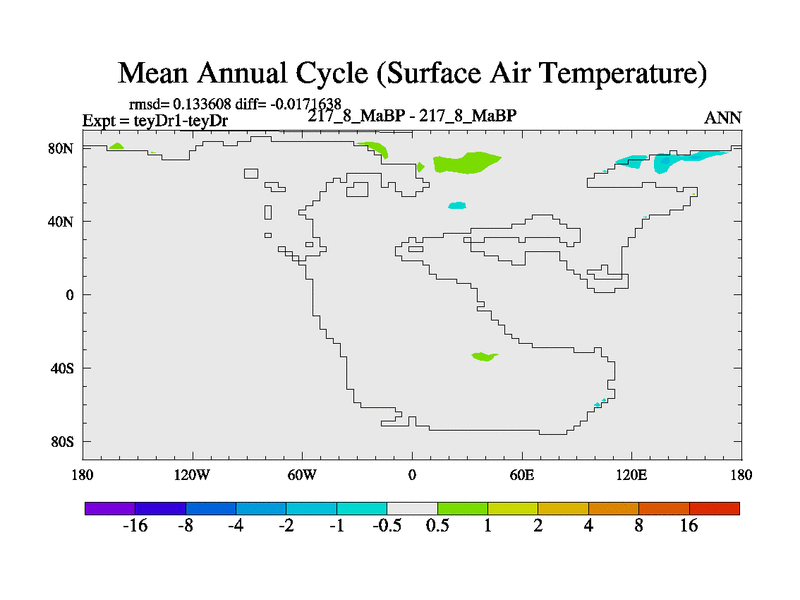 Mean Annual Cycle (Surface Air Temperature)

rmsd= 0.133608 diff= -0.0171638
Expt = teyDr1-teyDr
217_8_MaBP - 217_8_MaBP
ANN

80N
40N
0
40S
80S

180
120W
60W
0
60E
120E
180

-16
-8
-4
-2
-1
-0.5
0.5
1
2
4
8
16